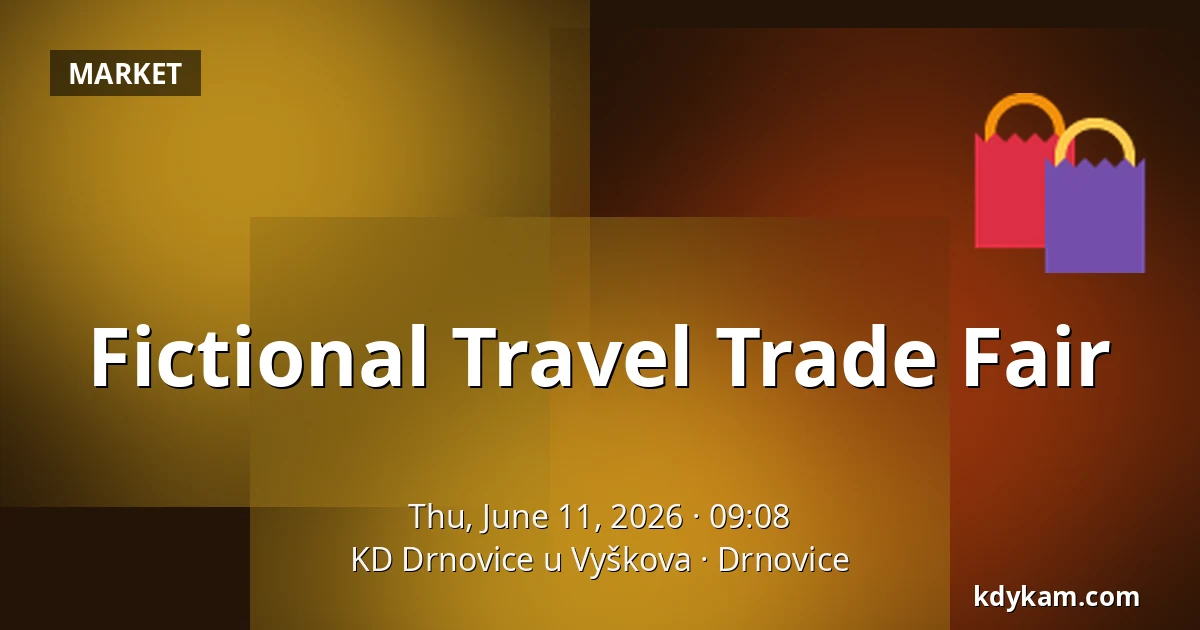 MARKET

Fictional Travel Trade Fair

Thu, June 11, 2026 · 09:08
KD Drnovice u Vyškova · Drnovice

kdykam.com